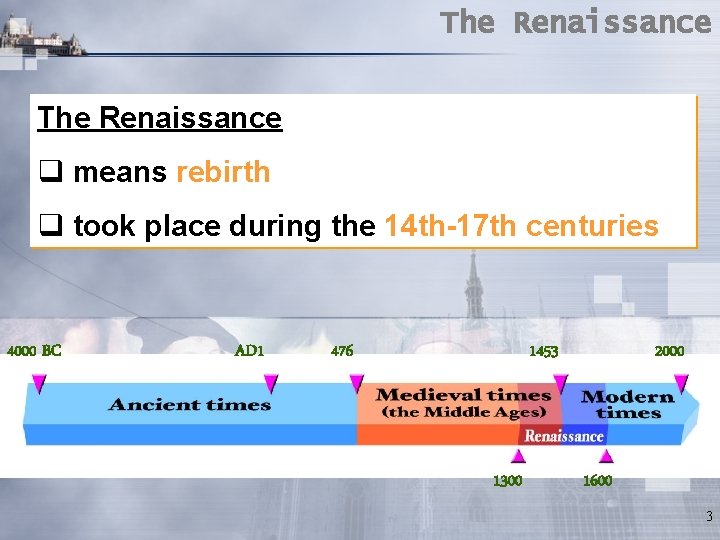 The Renaissance

The Renaissance

❑ means rebirth

❑ took place during the 14th-17th centuries

4000 BC

AD1

476

1453

2000

Ancient times

Medieval times (the Middle Ages)

Modern times

Renaissance

1300

1600

3